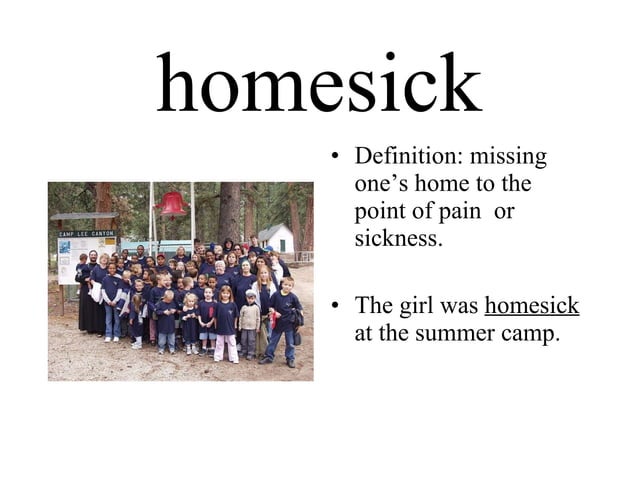 homesick

CAMP LEE CANYON

• Definition: missing one's home to the point of pain or sickness.

• The girl was homesick at the summer camp.